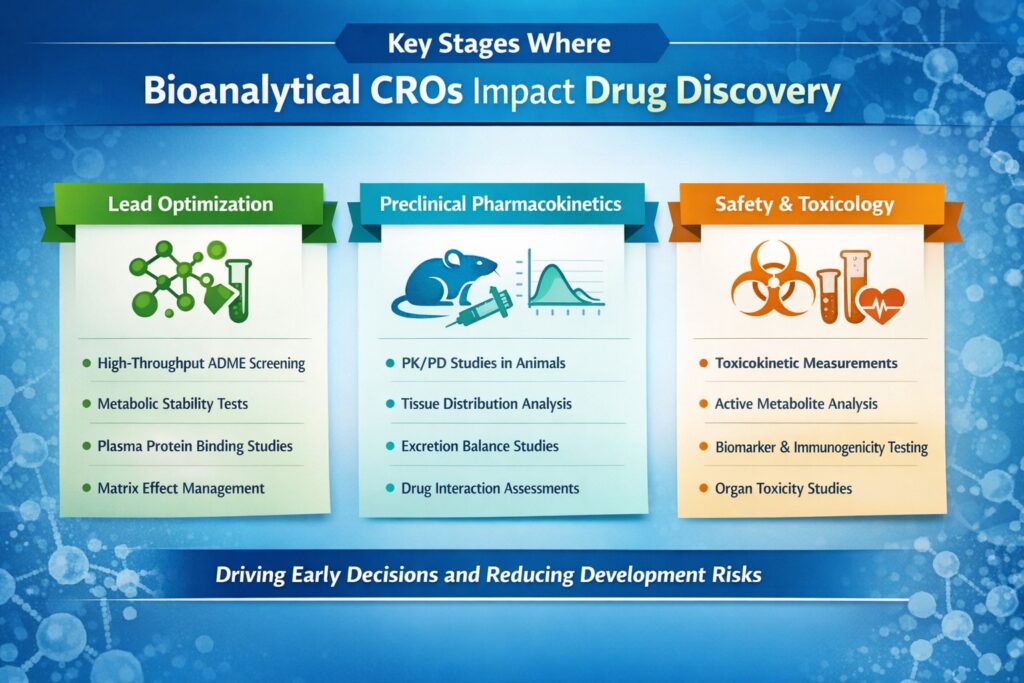 Key Stages Where
Bioanalytical CROs Impact Drug Discovery

Lead Optimization

- High-Throughput ADME Screening
- Metabolic Stability Tests
- Plasma Protein Binding Studies
- Matrix Effect Management

Preclinical Pharmacokinetics

- PK/PD Studies in Animals
- Tissue Distribution Analysis
- Excretion Balance Studies
- Drug Interaction Assessments

Safety & Toxicology

- Toxicokinetic Measurements
- Active Metabolite Analysis
- Biomarker & Immunogenicity Testing
- Organ Toxicity Studies

Driving Early Decisions and Reducing Development Risks